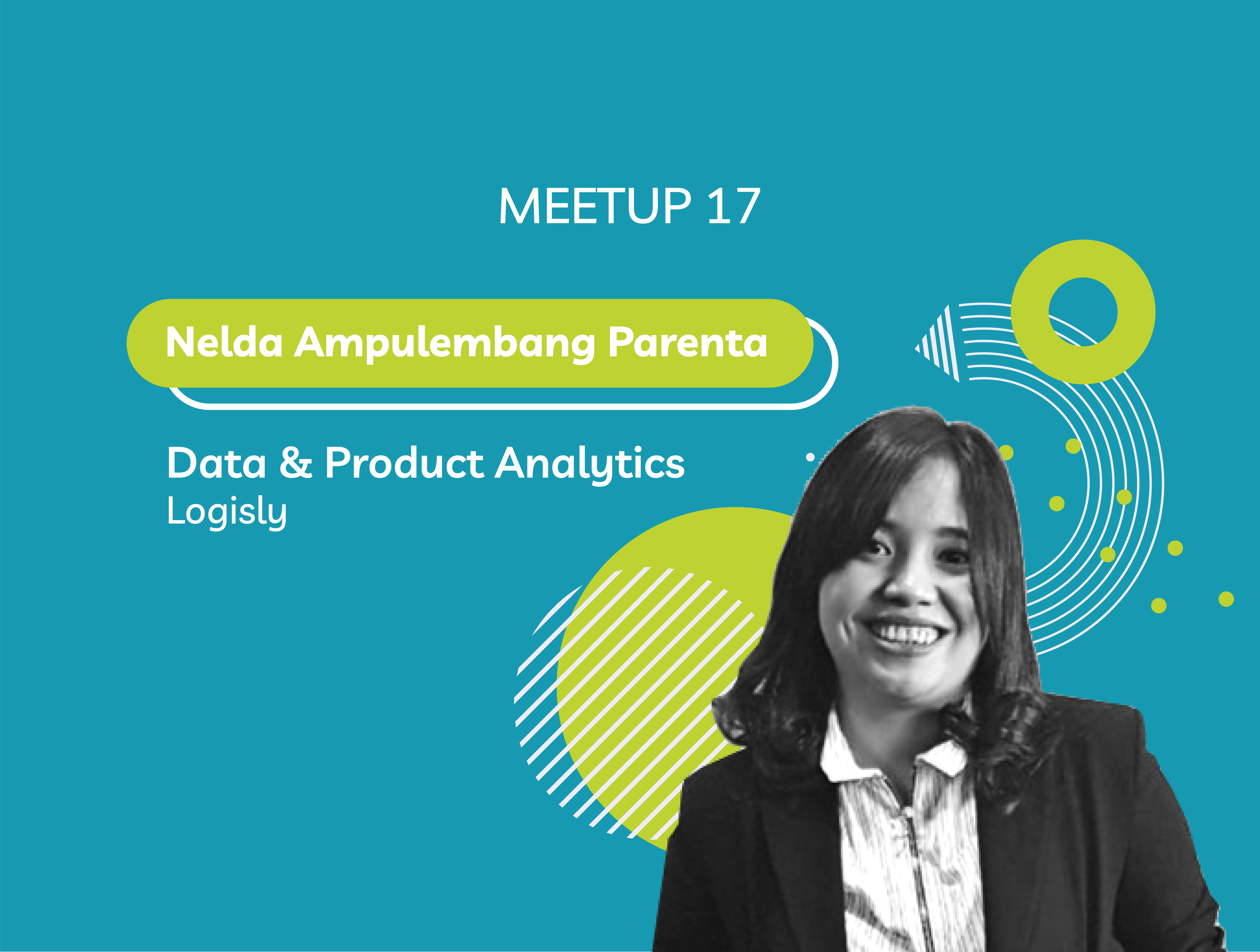 MEETUP 17

Nelda Ampulembang Parenta

Data & Product Analytics
Logisly